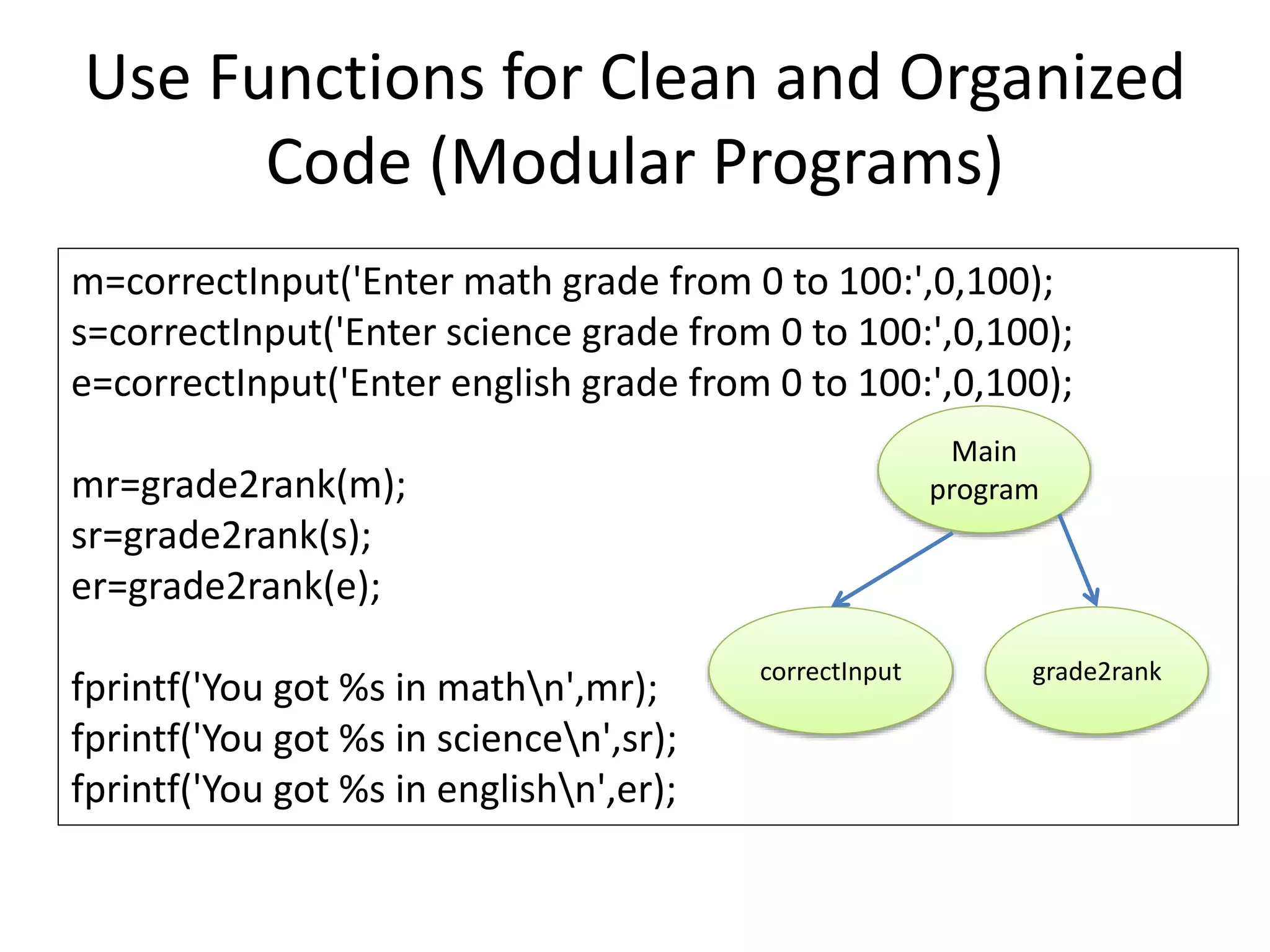 Use Functions for Clean and Organized Code (Modular Programs)

m=correctInput('Enter math grade from 0 to 100:',0,100);
s=correctInput('Enter science grade from 0 to 100:',0,100);
e=correctInput('Enter english grade from 0 to 100:',0,100);

mr=grade2rank(m);
sr=grade2rank(s);
er=grade2rank(e);

fprintf('You got %s in math\n',mr);
fprintf('You got %s in science\n',sr);
fprintf('You got %s in english\n',er);

Main program

correctInput

grade2rank